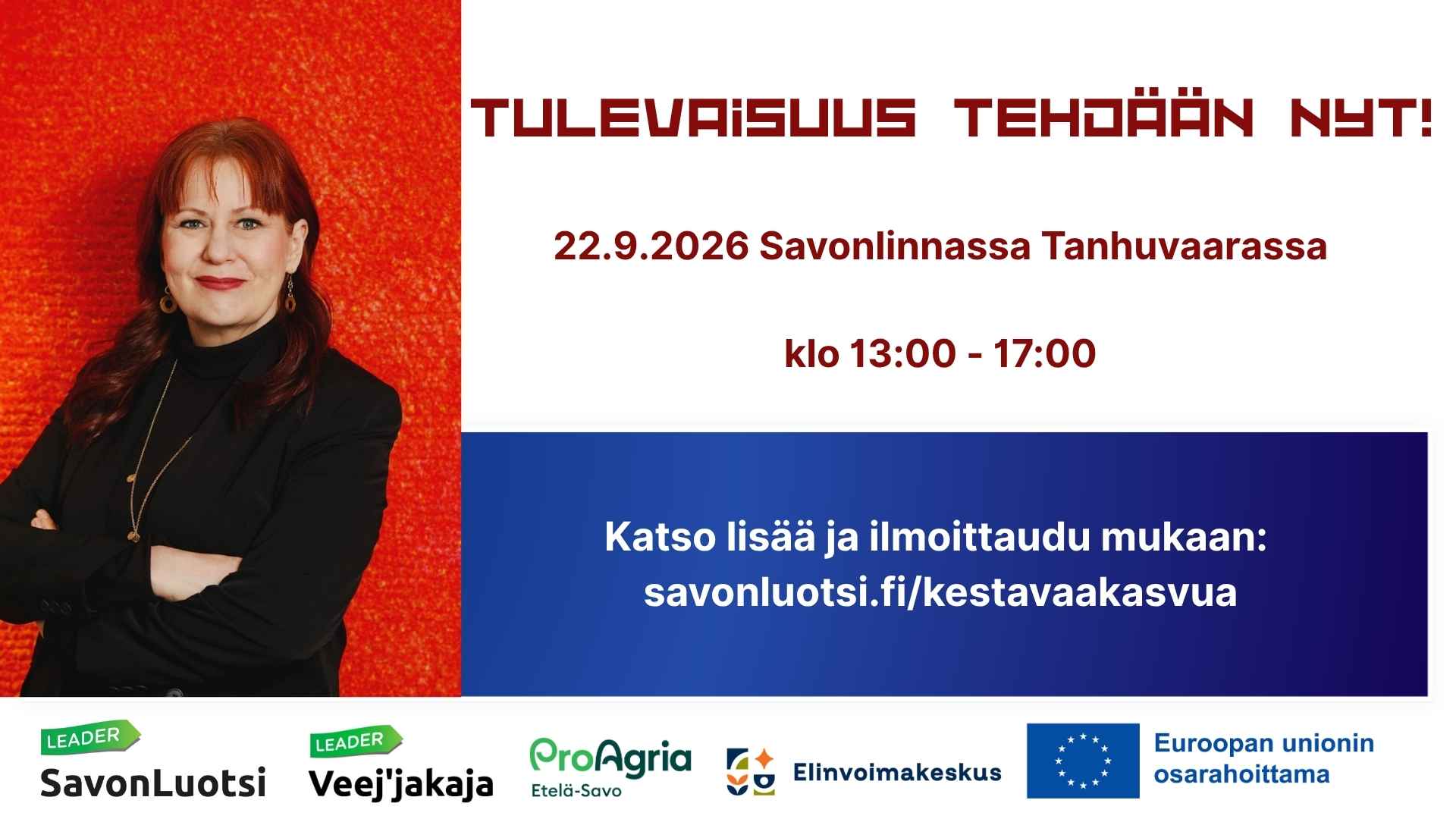 TULEVAISUUS TEHDÄÄN NYT!

22.9.2026 Savonlinnassa Tanhuvaarassa

klo 13:00 - 17:00

Katso lisää ja ilmoittaudu mukaan:
savonluotsi.fi/kestavaakasvua

LEADER
SavonLuotsi

LEADER
Veej'jakaja

ProAgria
Etelä-Savo

Elinvoimakeskus

Euroopan unionin
osarahoittama